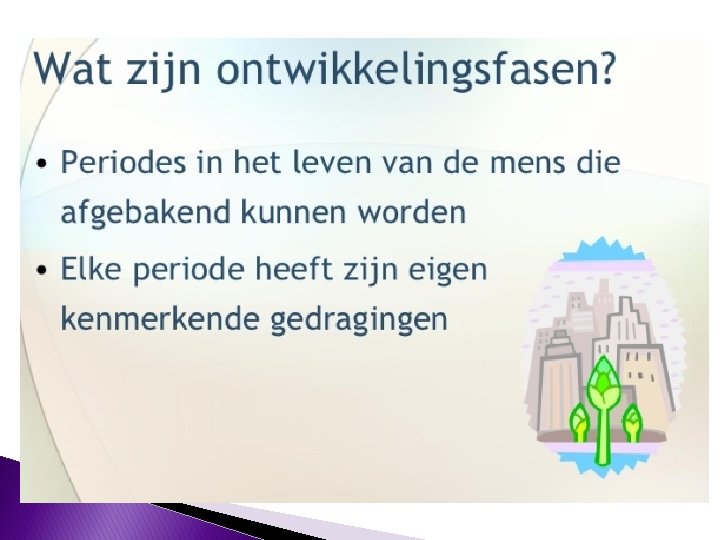 Wat zijn ontwikkelingsfasen?

• Periodes in het leven van de mens die afgebakend kunnen worden

• Elke periode heeft zijn eigen kenmerkende gedragingen